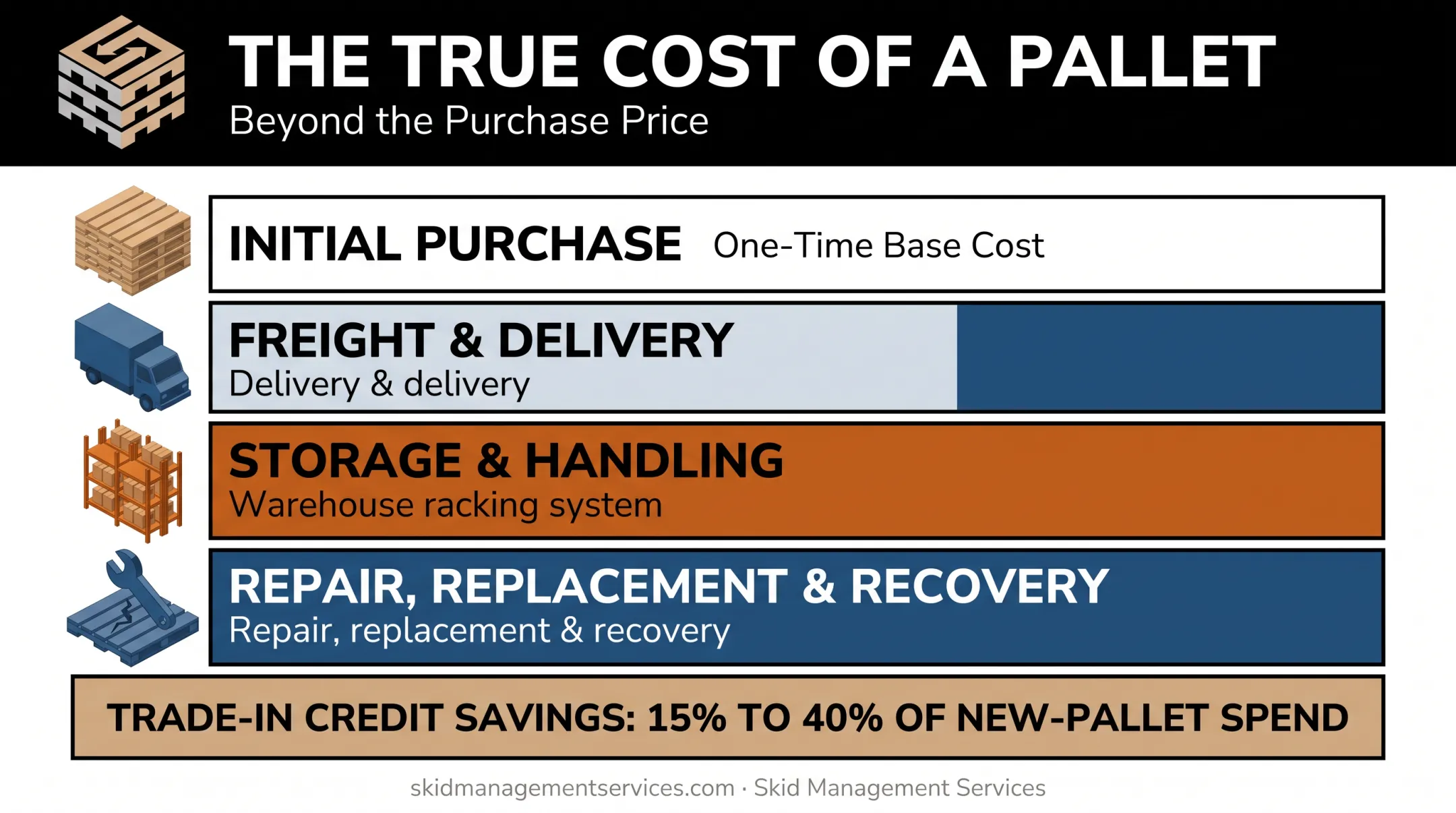 THE TRUE COST OF A PALLET
Beyond the Purchase Price

INITIAL PURCHASE One-Time Base Cost

FREIGHT & DELIVERY
Delivery & delivery

STORAGE & HANDLING
Warehouse racking system

REPAIR, REPLACEMENT & RECOVERY
Repair, replacement & recovery

TRADE-IN CREDIT SAVINGS: 15% TO 40% OF NEW-PALLET SPEND

skidmanagementservices.com · Skid Management Services